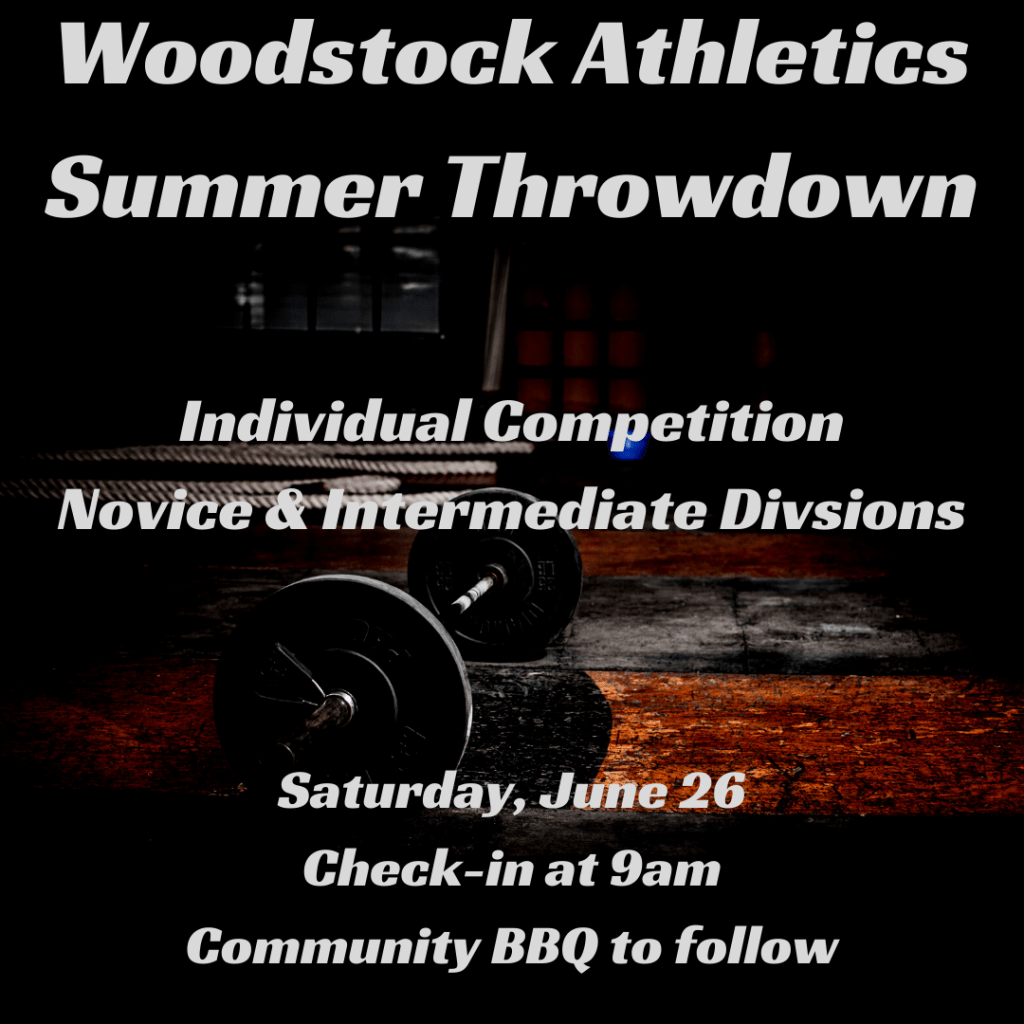 Woodstock Athletics
Summer Throwdown

Individual Competition
Novice & Intermediate Divsions

Saturday, June 26
Check-in at 9am
Community BBQ to follow